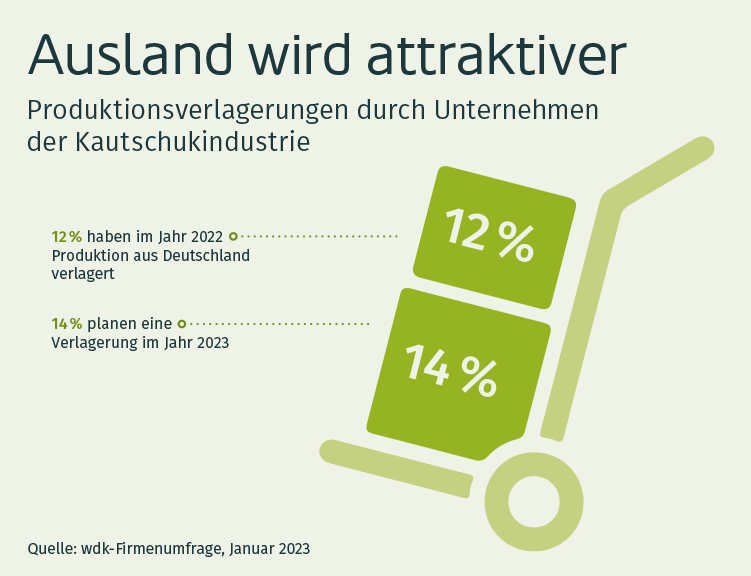 Ausland wird attraktiver

Produktionsverlagerungen durch Unternehmen der Kautschukindustrie

12 % haben im Jahr 2022 Produktion aus Deutschland verlagert

14 % planen eine Verlagerung im Jahr 2023

12 %

14 %

Quelle: wdk-Firmenumfrage, Januar 2023